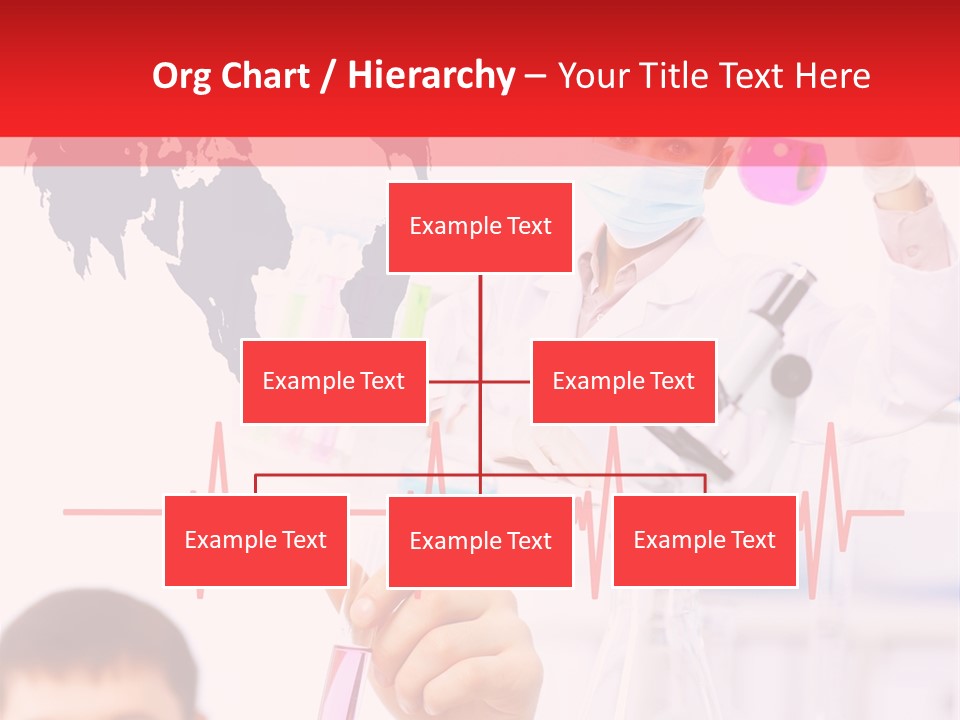 Org Chart / Hierarchy – Your Title Text Here

Example Text

Example Text

Example Text

Example Text

Example Text

Example Text